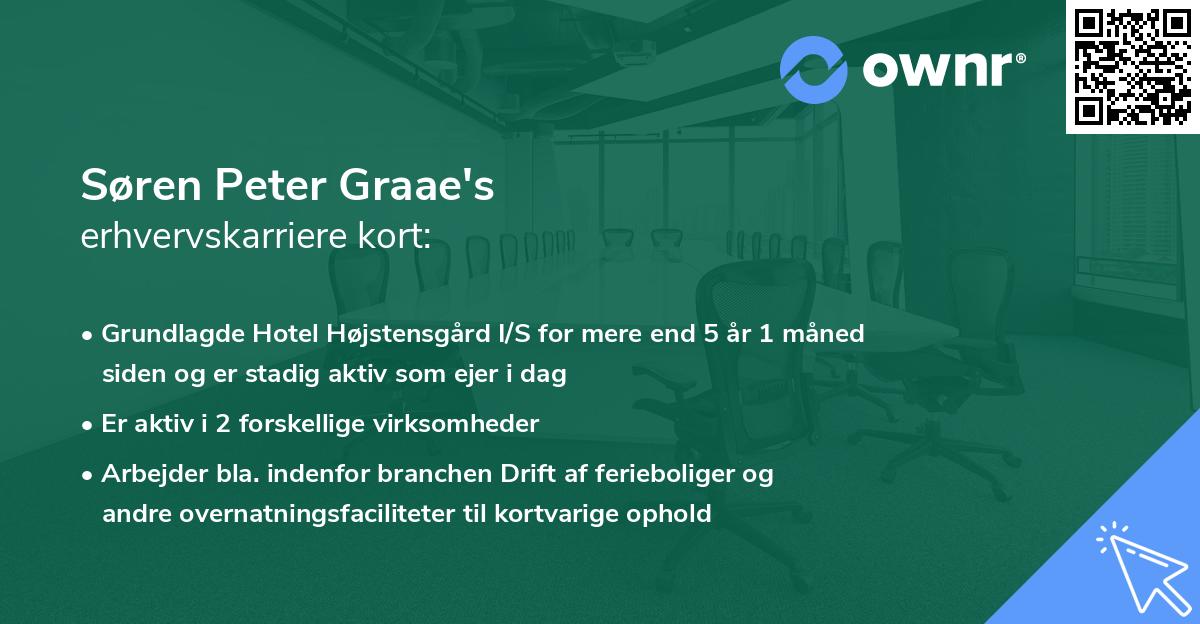 ownr®

Søren Peter Graae's
erhvervskarriere kort:

• Grundlagde Hotel Højstensgård I/S for mere end 5 år 1 måned siden og er stadig aktiv som ejer i dag

• Er aktiv i 2 forskellige virksomheder

• Arbejder bla. indenfor branchen Drift af ferieboliger og andre overnatningsfaciliteter til kortvarige ophold